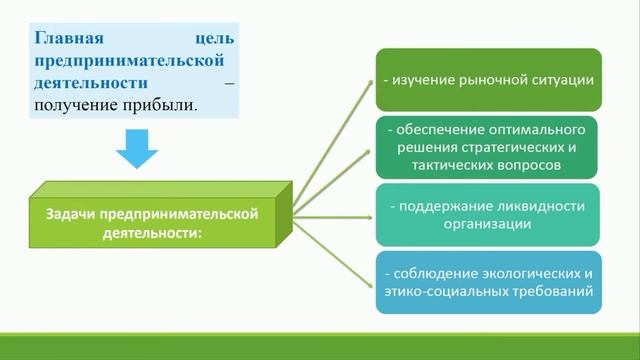 Главная цель предпринимательской деятельности – получение прибыли.

Задачи предпринимательской деятельности:

- изучение рыночной ситуации

- обеспечение оптимального решения стратегических и тактических вопросов

- поддержание ликвидности организации

- соблюдение экологических и этико-социальных требований